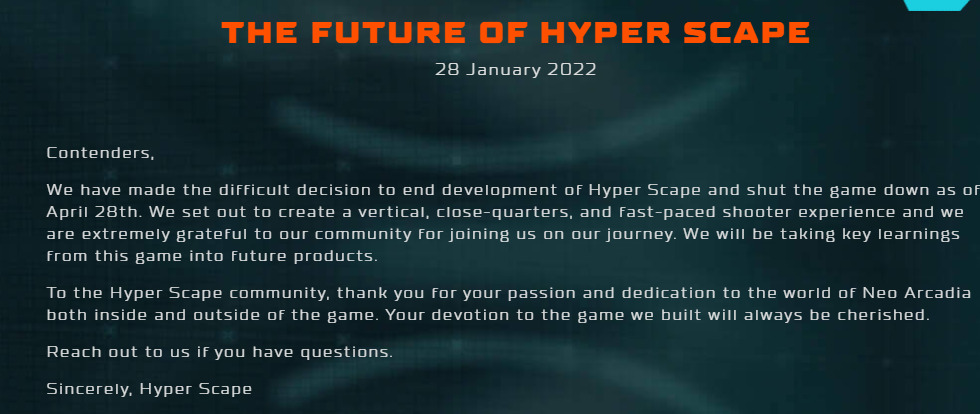 THE FUTURE OF HYPER SCAPE

28 January 2022

Contenders,

We have made the difficult decision to end development of Hyper Scape and shut the game down as of April 28th. We set out to create a vertical, close-quarters, and fast-paced shooter experience and we are extremely grateful to our community for joining us on our journey. We will be taking key learnings from this game into future products.

To the Hyper Scape community, thank you for your passion and dedication to the world of Neo Arcadia both inside and outside of the game. Your devotion to the game we built will always be cherished.

Reach out to us if you have questions.

Sincerely, Hyper Scape